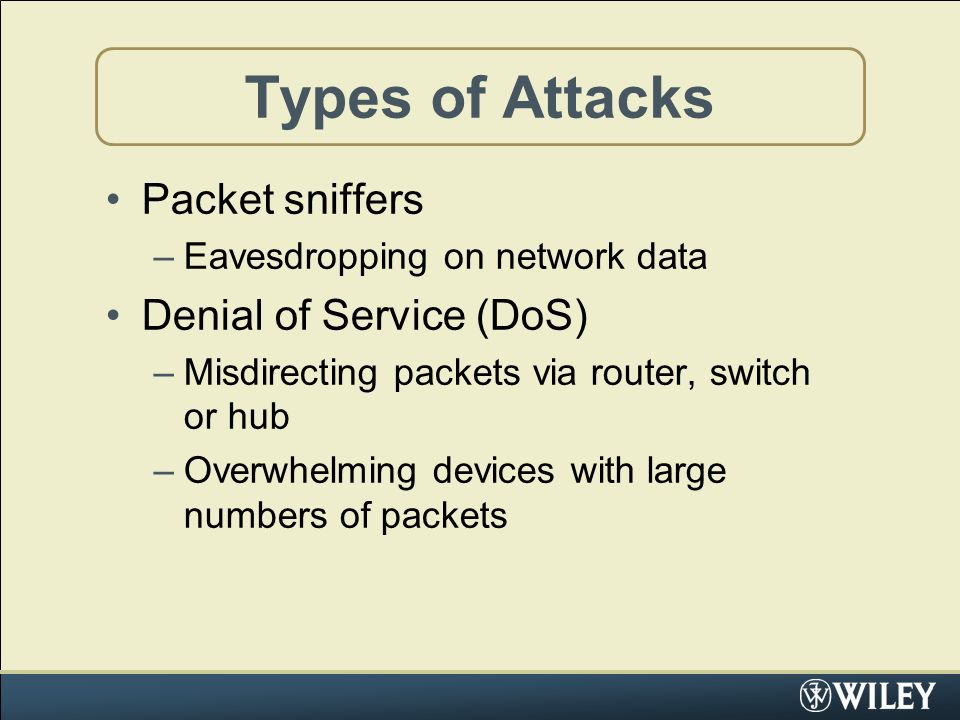 Types of Attacks

• Packet sniffers
  – Eavesdropping on network data
• Denial of Service (DoS)
  – Misdirecting packets via router, switch or hub
  – Overwhelming devices with large numbers of packets

WILEY